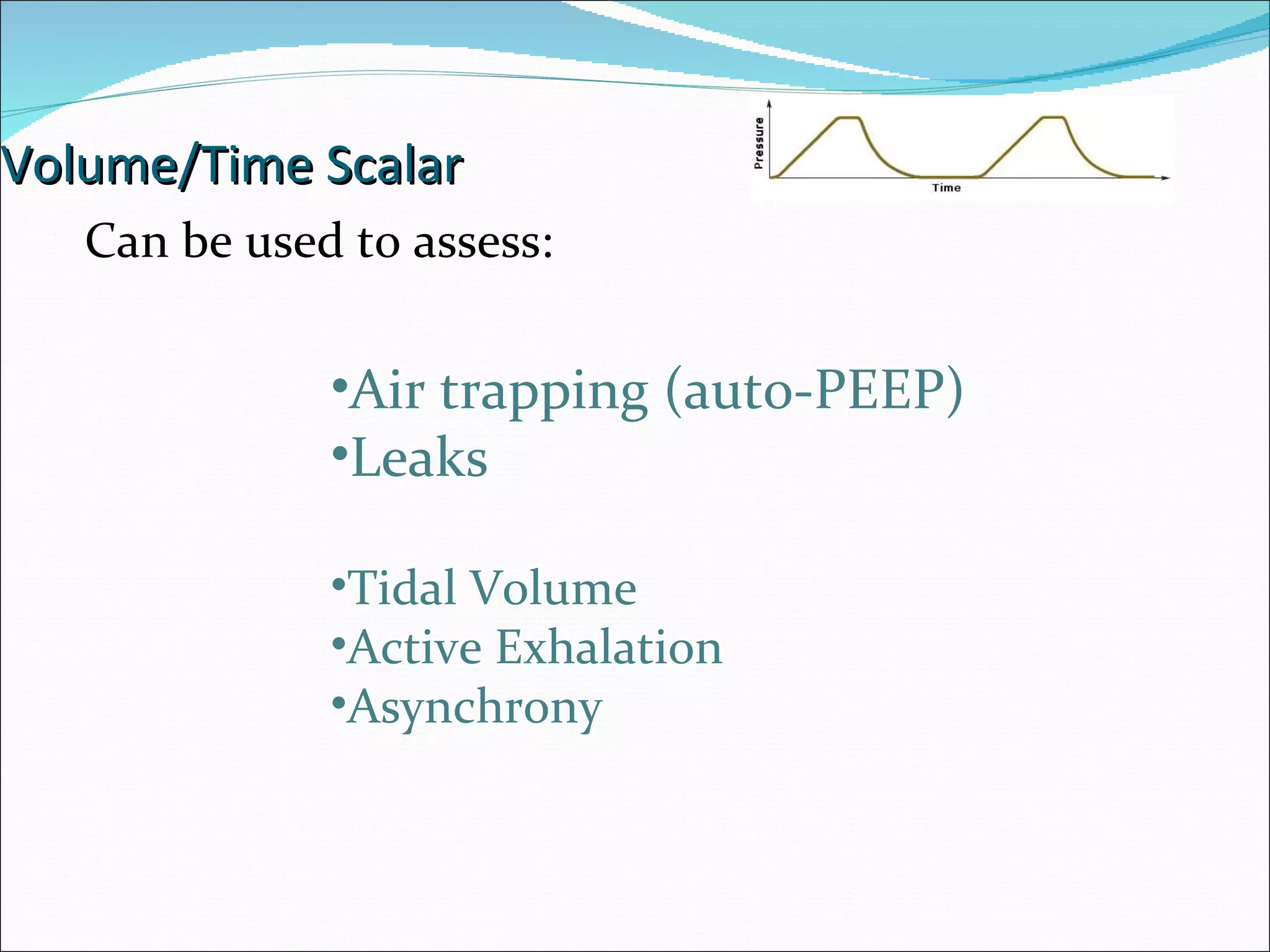 Volume/Time Scalar

Pressure

Time

Can be used to assess:

•Air trapping (auto-PEEP)
•Leaks

•Tidal Volume
•Active Exhalation
•Asynchrony